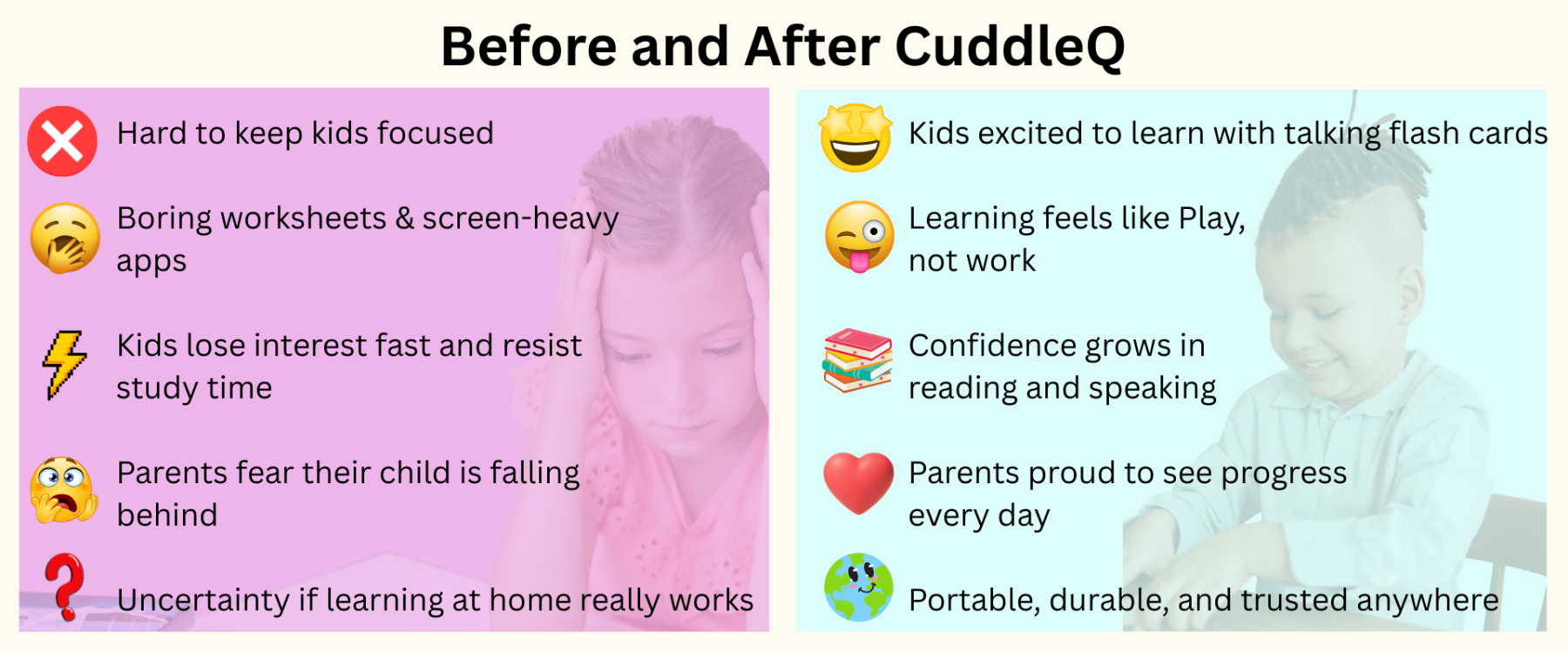 Before and After CuddleQ

Hard to keep kids focused

Boring worksheets & screen-heavy apps

Kids lose interest fast and resist study time

Parents fear their child is falling behind

Uncertainty if learning at home really works

Kids excited to learn with talking flash cards

Learning feels like Play, not work

Confidence grows in reading and speaking

Parents proud to see progress every day

Portable, durable, and trusted anywhere